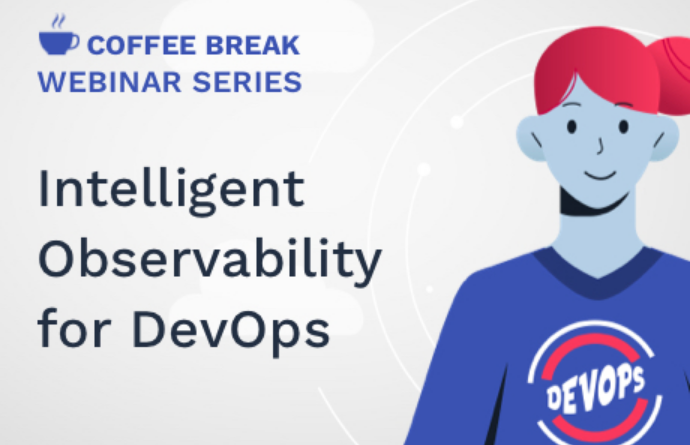 COFFEE BREAK
WEBINAR SERIES

Intelligent Observability for DevOps

DEVOPS